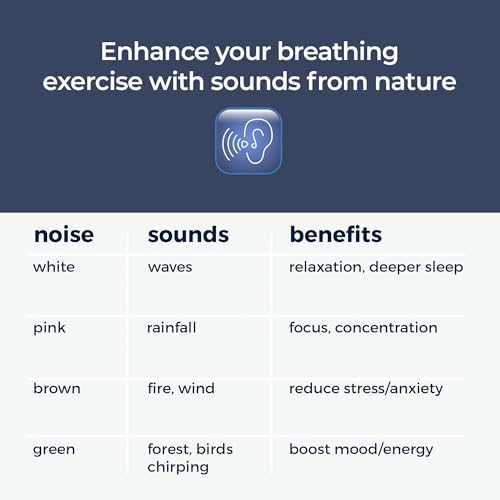 Enhance your breathing exercise with sounds from nature

| noise | sounds | benefits |
|---|---|---|
| white | waves | relaxation, deeper sleep |
| pink | rainfall | focus, concentration |
| brown | fire, wind | reduce stress/anxiety |
| green | forest, birds chirping | boost mood/energy |